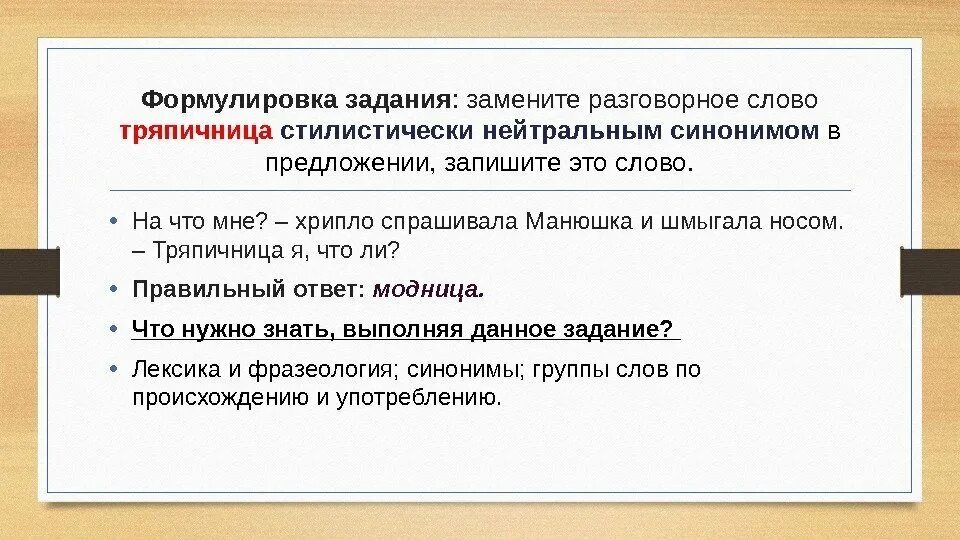 Формулировка задания: замените разговорное слово тряпичница стилистически нейтральным синонимом в предложении, запишите это слово.

• На что мне? – хрипло спрашивала Манюшка и шмыгала носом. – Тряпичница я, что ли?

• Правильный ответ: модница.

• Что нужно знать, выполняя данное задание?

• Лексика и фразеология; синонимы; группы слов по происхождению и употреблению.